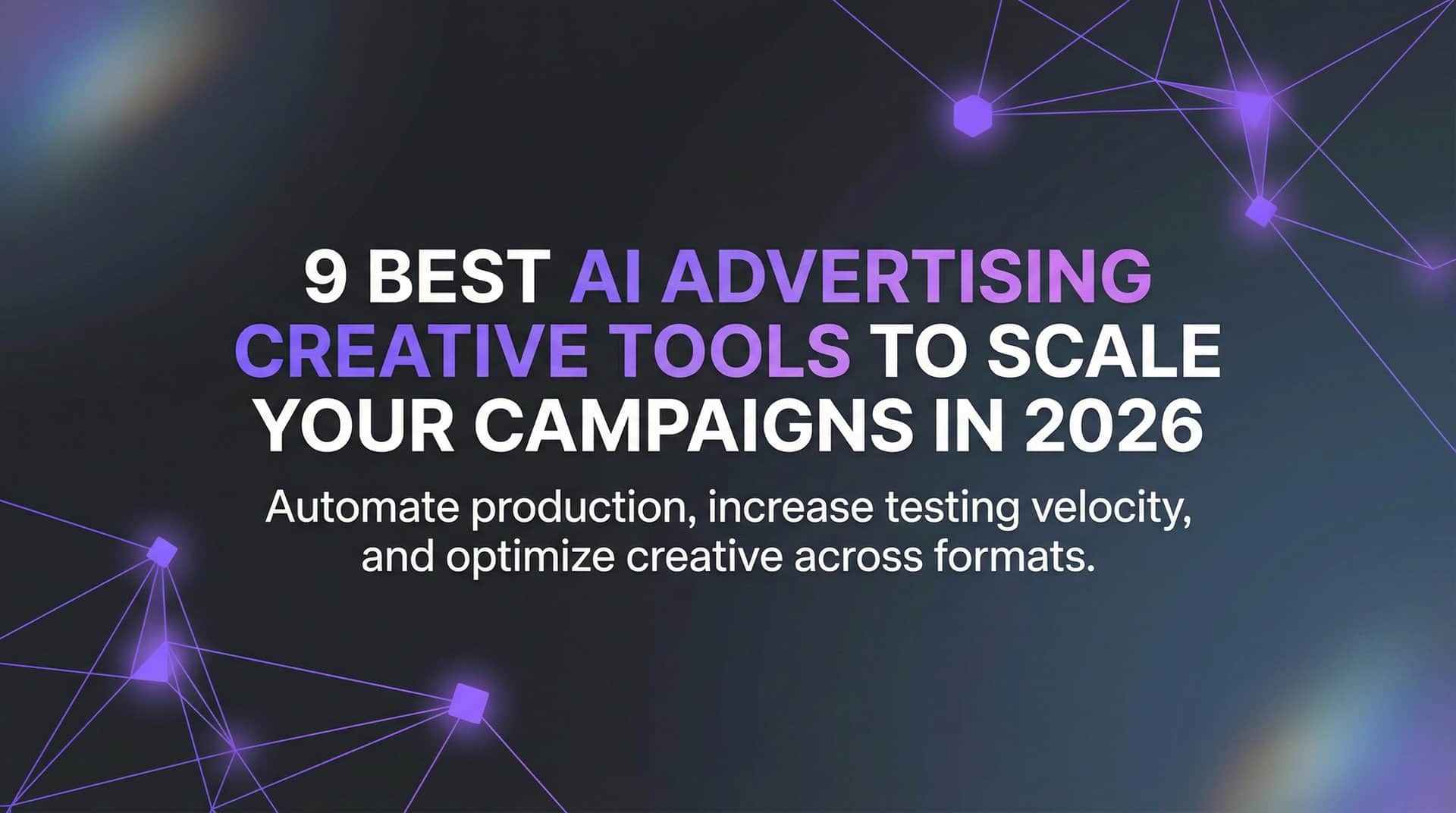 9 BEST AI ADVERTISING CREATIVE TOOLS TO SCALE YOUR CAMPAIGNS IN 2026

Automate production, increase testing velocity, and optimize creative across formats.